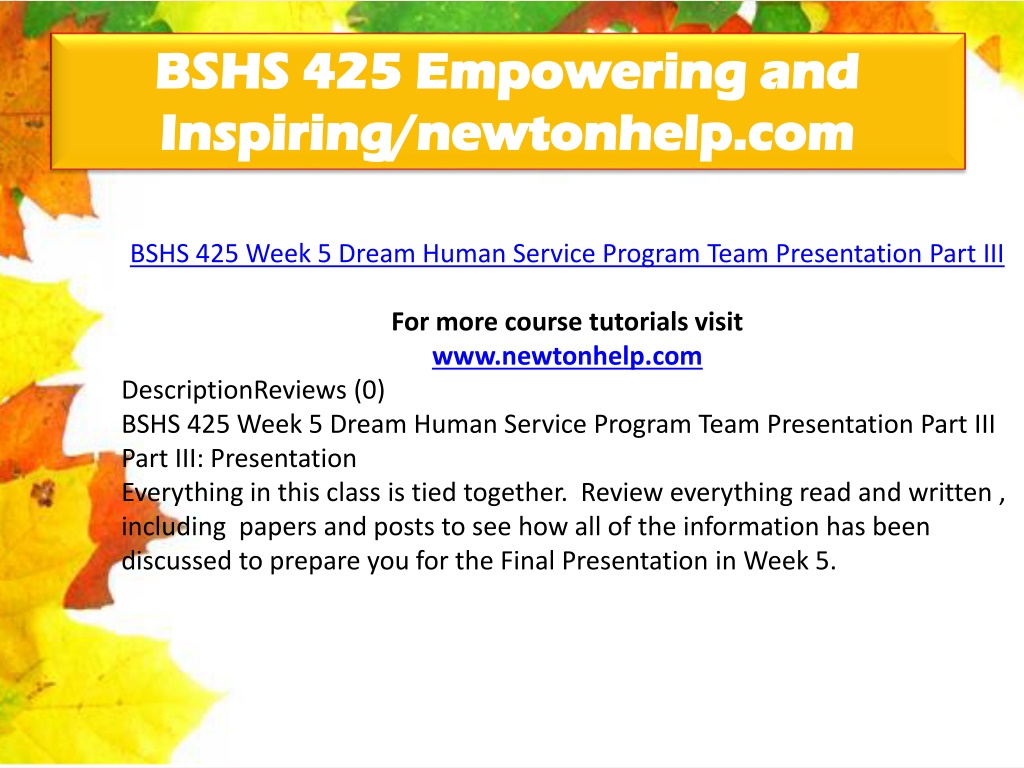 BSHS 425 Empowering and Inspiring/newtonhelp.com

BSHS 425 Week 5 Dream Human Service Program Team Presentation Part III

For more course tutorials visit
www.newtonhelp.com

DescriptionReviews (0)
BSHS 425 Week 5 Dream Human Service Program Team Presentation Part III
Part III: Presentation
Everything in this class is tied together. Review everything read and written , including papers and posts to see how all of the information has been discussed to prepare you for the Final Presentation in Week 5.